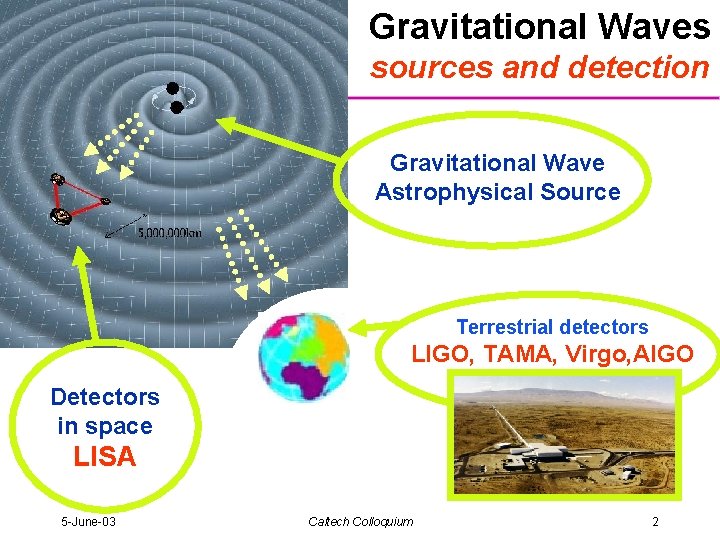 Gravitational Waves
sources and detection

Gravitational Wave Astrophysical Source

5,000,000km

Terrestrial detectors
LIGO, TAMA, Virgo,AIGO

Detectors in space
LISA

5-June-03

Caltech Colloquium

2